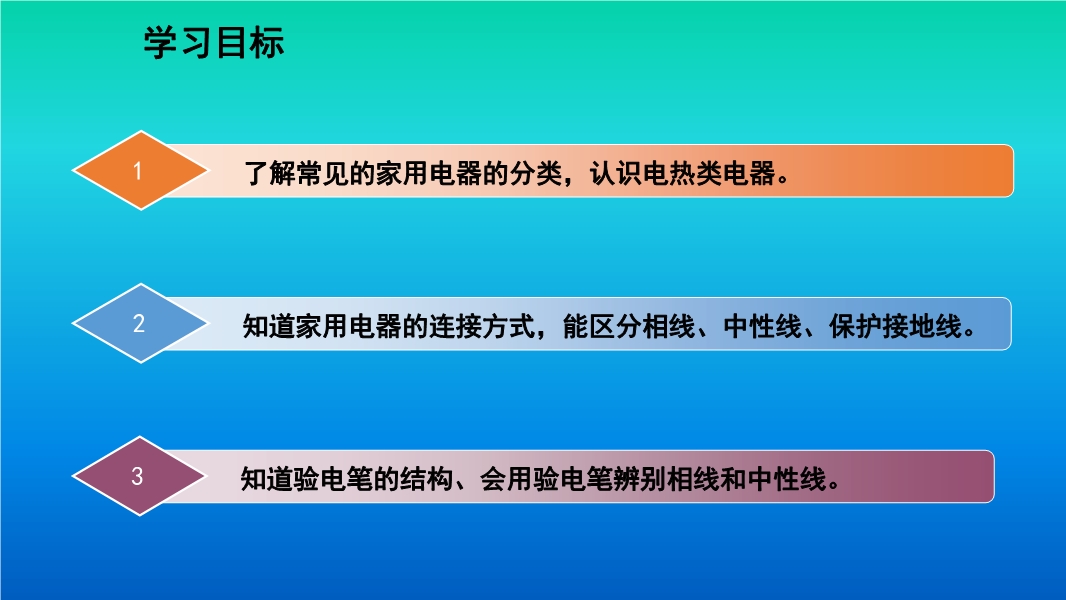 学习目标

1

了解常见的家用电器的分类，认识电热类电器。

2

知道家用电器的连接方式，能区分相线、中性线、保护接地线。

3

知道验电笔的结构、会用验电笔辨别相线和中性线。